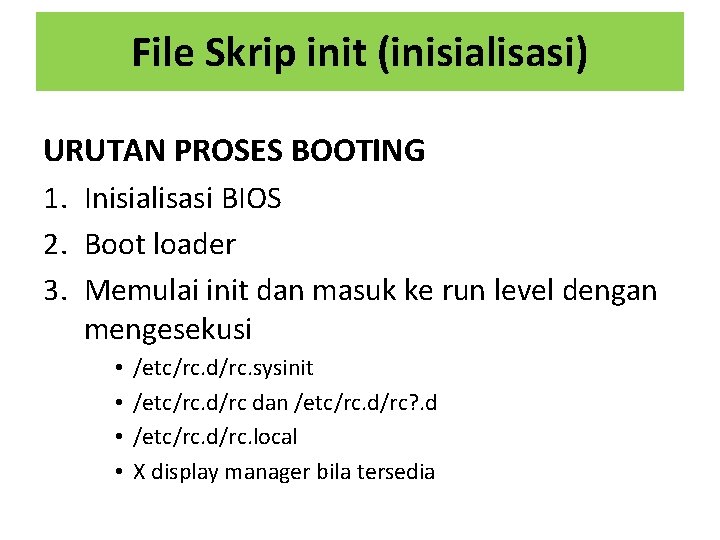 File Skrip init (inisialisasi)

URUTAN PROSES BOOTING

1. Inisialisasi BIOS
2. Boot loader
3. Memulai init dan masuk ke run level dengan mengesekusi
   • /etc/rc.d/rc.sysinit
   • /etc/rc.d/rc dan /etc/rc.d/rc?.d
   • /etc/rc.d/rc.local
   • X display manager bila tersedia